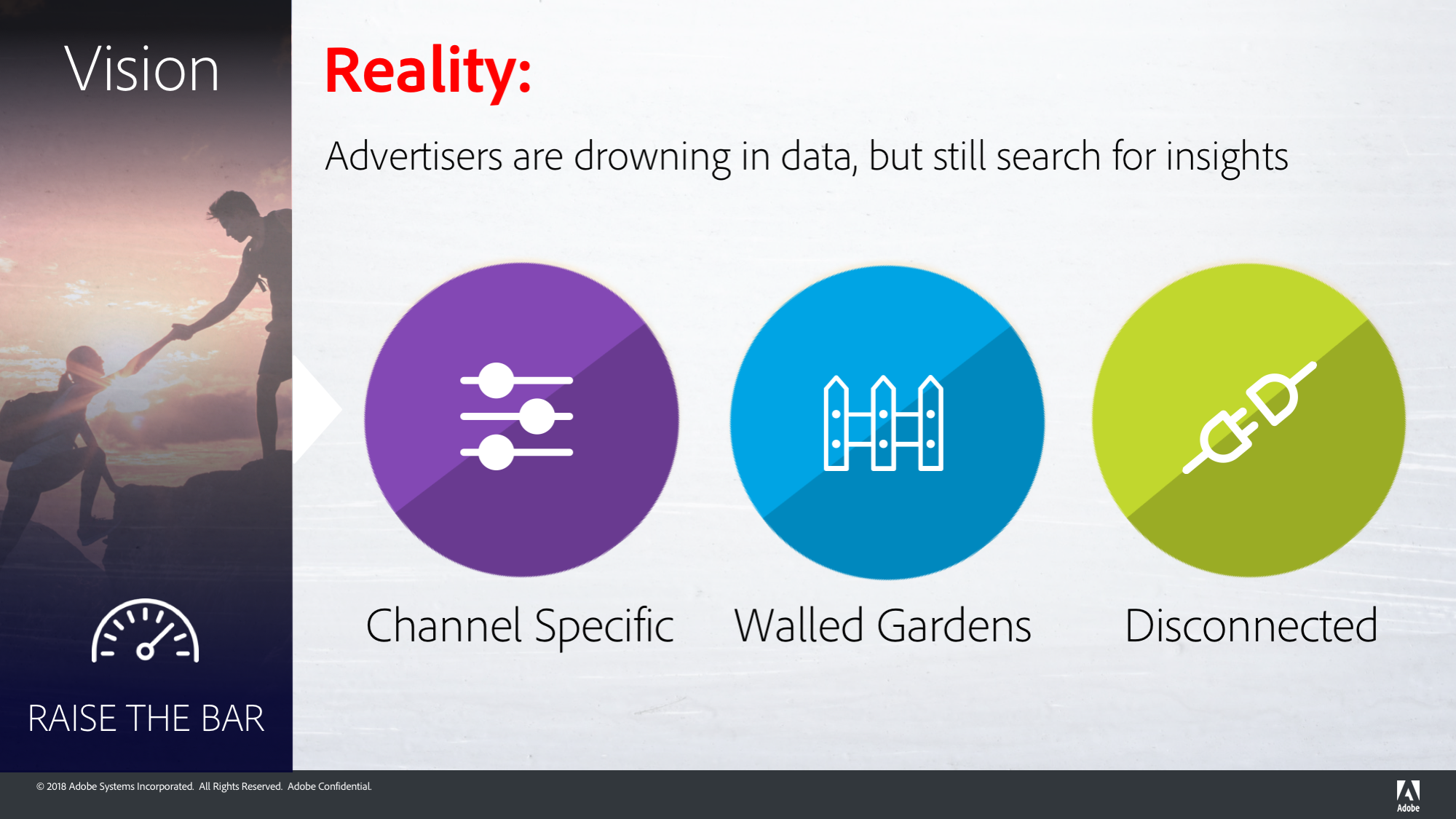 Vision

RAISE THE BAR

Reality:

Advertisers are drowning in data, but still search for insights

Channel Specific

Walled Gardens

Disconnected

© 2018 Adobe Systems Incorporated. All Rights Reserved. Adobe Confidential.

Adobe